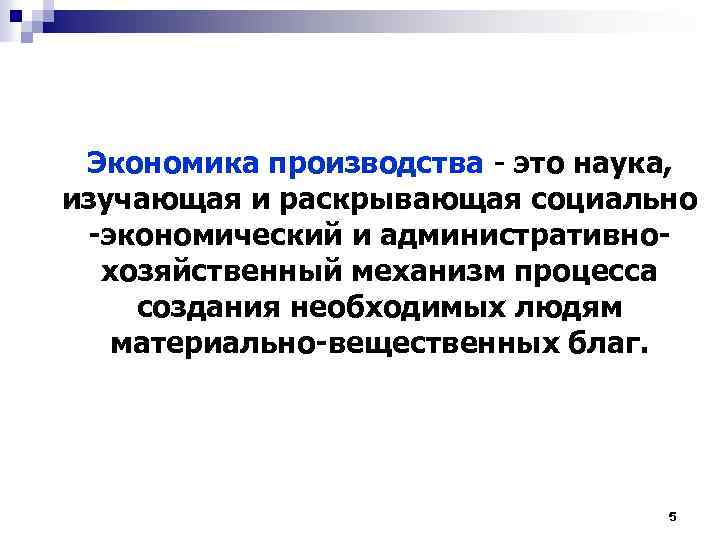 Экономика производства - это наука, изучающая и раскрывающая социально -экономический и административно-хозяйственный механизм процесса создания необходимых людям материально-вещественных благ.

5